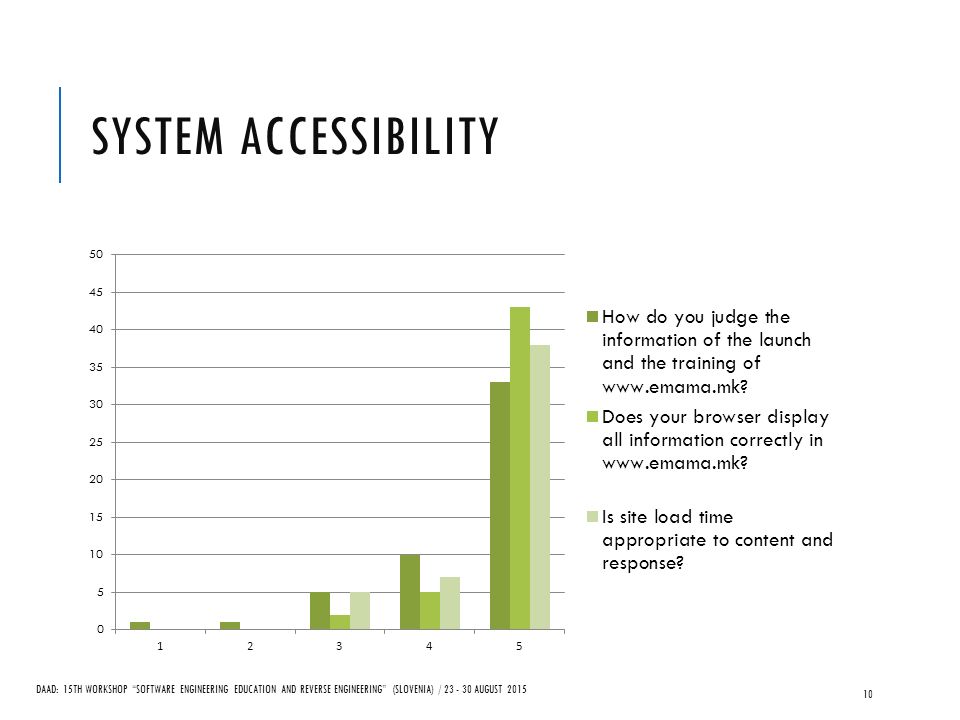 SYSTEM ACCESSIBILITY

50
45
40
35
30
25
20
15
10
5
0

1 2 3 4 5

How do you judge the information of the launch and the training of www.emama.mk?

Does your browser display all information correctly in www.emama.mk?

Is site load time appropriate to content and response?

DAAD: 15TH WORKSHOP "SOFTWARE ENGINEERING EDUCATION AND REVERSE ENGINEERING" (SLOVENIA) / 23 - 30 AUGUST 2015

10